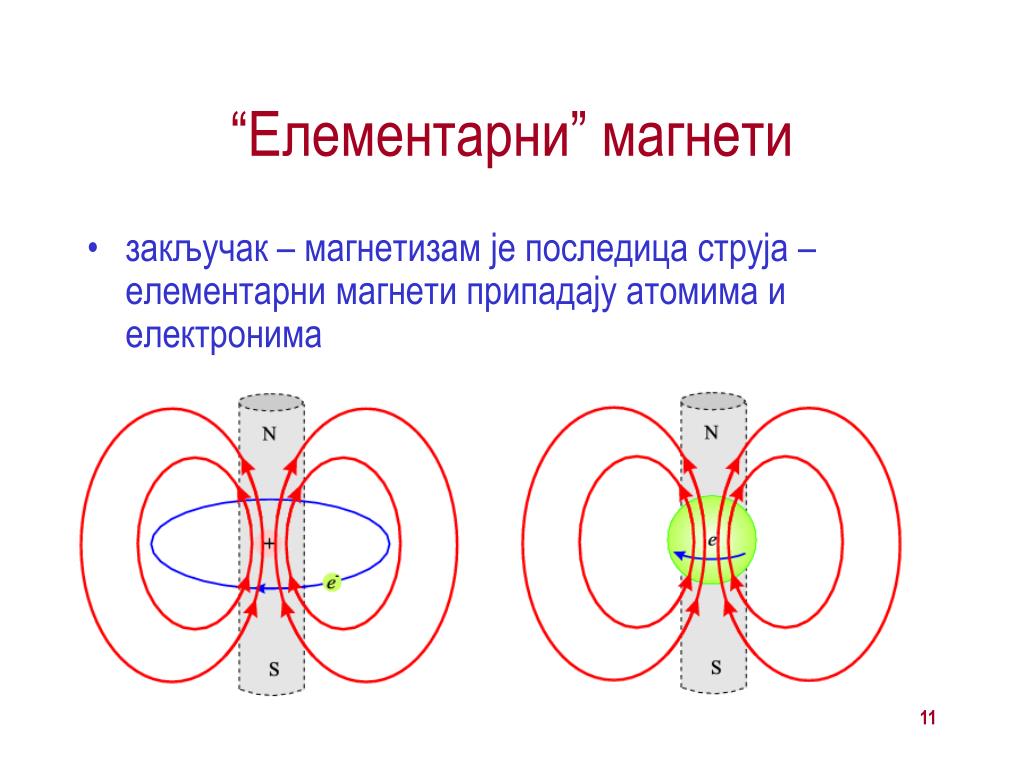 “Елементарни” магнети

• закључак – магнетизам је последица струја – елементарни магнети припадају атомима и електронима

N

+

e

S

N

e

S

11